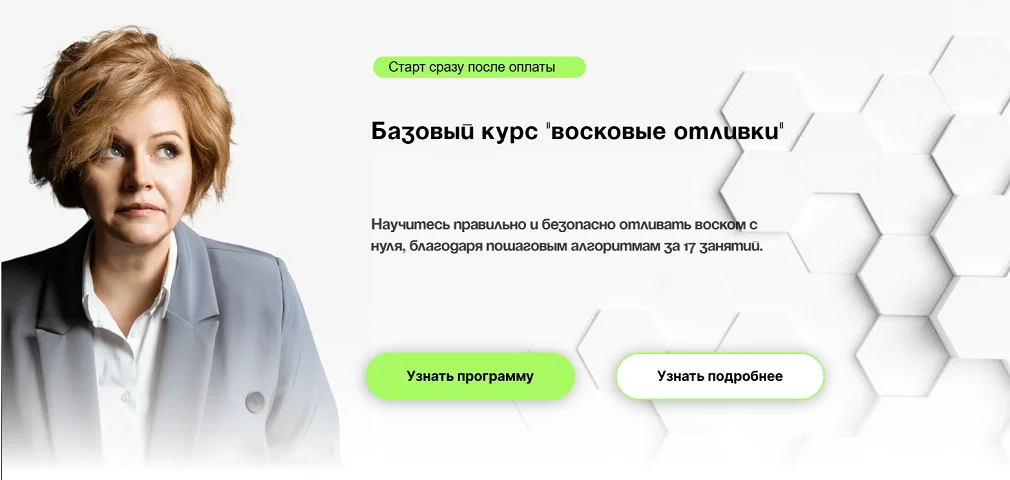 Старт сразу после оплаты

Базовый курс "восковые отливки"

Научитесь правильно и безопасно отливать воском с нуля, благодаря пошаговым алгоритмам за 17 занятий.

Узнать программу

Узнать подробнее